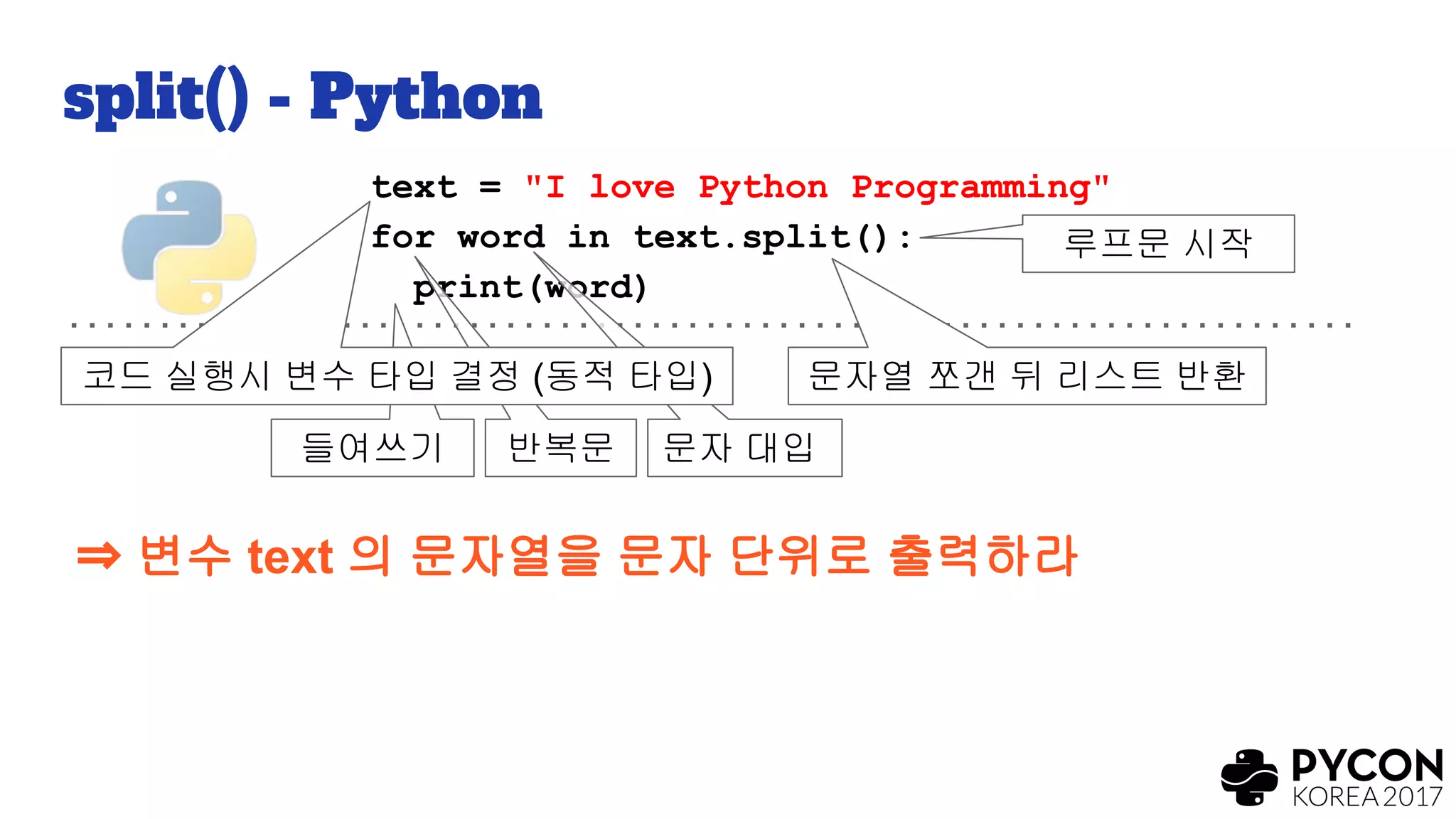 split() - Python

text = "I love Python Programming"
for word in text.split():
  print(word)

루프문 시작

코드 실행시 변수 타입 결정 (동적 타입)

문자열 쪼갠 뒤 리스트 반환

들여쓰기

반복문

문자 대입

⇒ 변수 text 의 문자열을 문자 단위로 출력하라

PYCON KOREA 2017